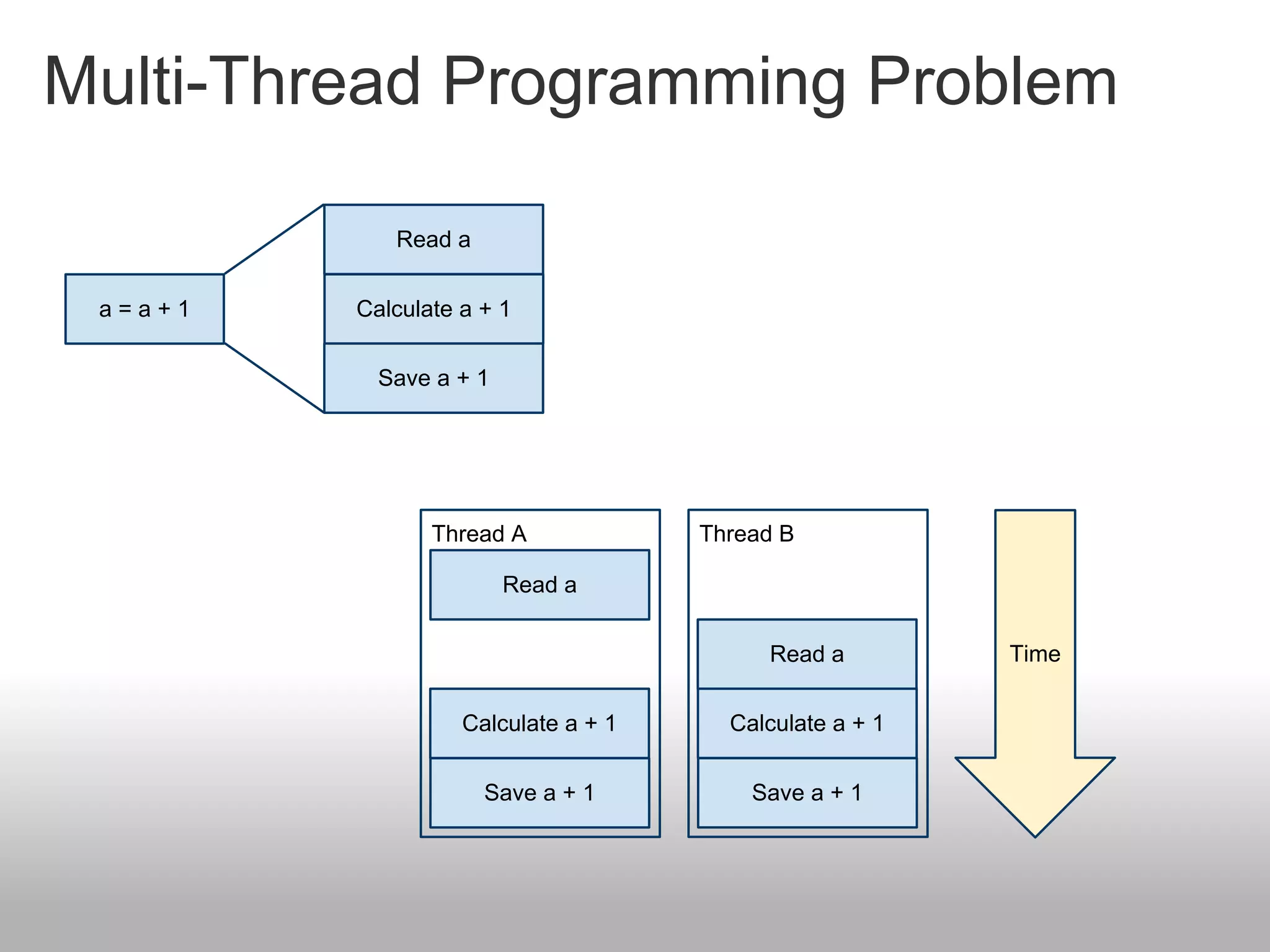 Multi-Thread Programming Problem

a = a + 1

Read a

Calculate a + 1

Save a + 1

Thread A

Read a

Calculate a + 1

Save a + 1

Thread B

Read a

Calculate a + 1

Save a + 1

Time